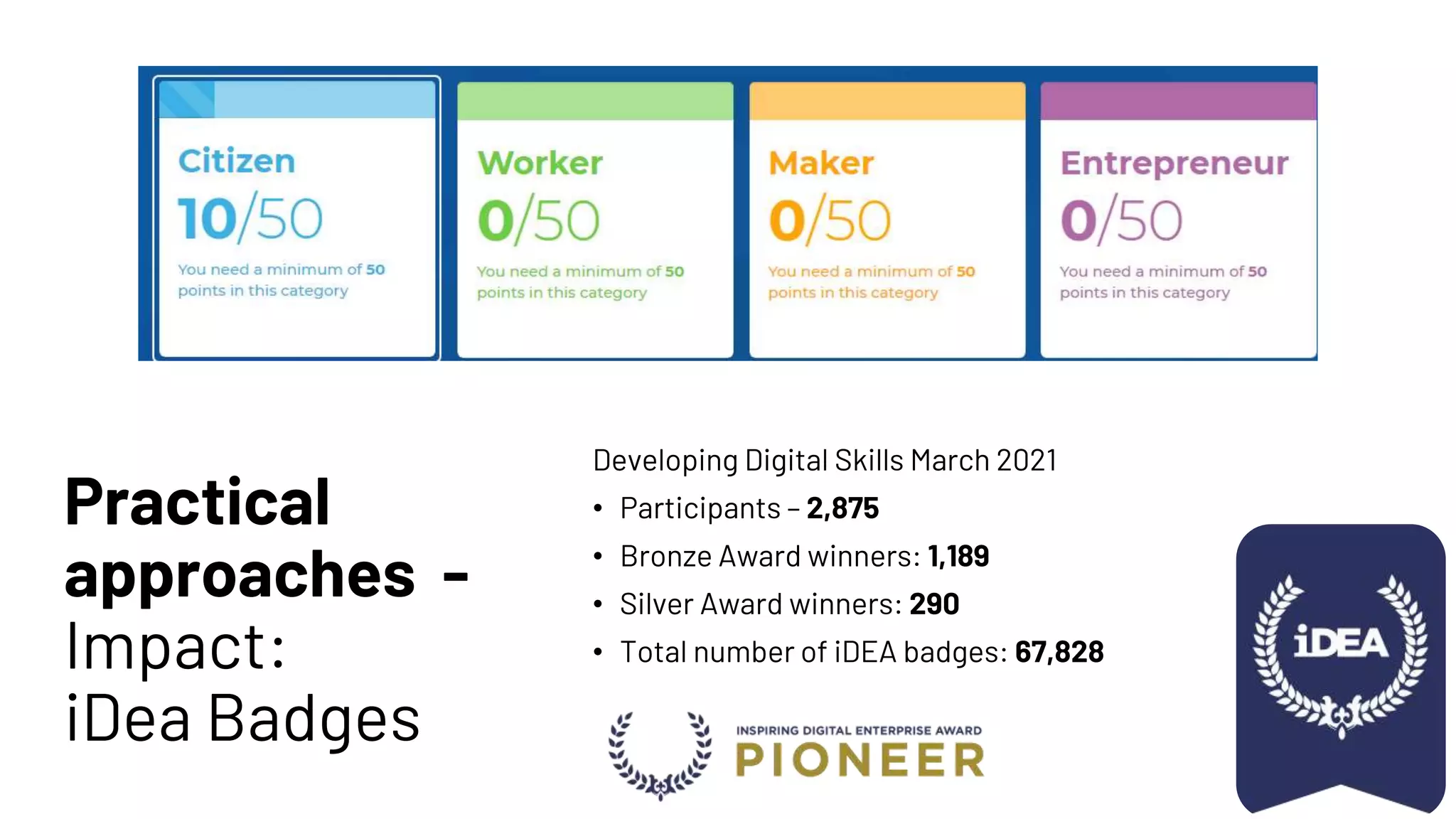 Citizen
10/50
You need a minimum of 50 points in this category

Worker
0/50
You need a minimum of 50 points in this category

Maker
0/50
You need a minimum of 50 points in this category

Entrepreneur
0/50
You need a minimum of 50 points in this category

Practical approaches – Impact: iDea Badges

Developing Digital Skills March 2021
• Participants – 2,875
• Bronze Award winners: 1,189
• Silver Award winners: 290
• Total number of iDEA badges: 67,828

INSPIRING DIGITAL ENTERPRISE AWARD
PIONEER

iDEA